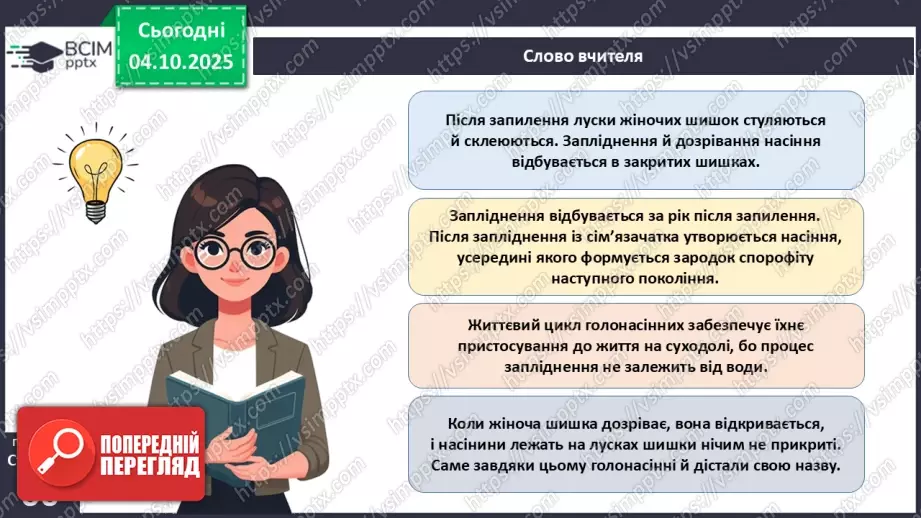 ВСІМ pptx

Сьогодні 04.10.2025

Слово вчителя

Після запилення луски жіночих шишок стуляються й склеюються. Запліднення й дозрівання насіння відбувається в закритих шишках.

Запліднення відбувається за рік після запилення. Після запліднення із сім'язачатка утворюється насіння, усередині якого формується зародок спорофіту наступного покоління.

Життєвий цикл голонасінних забезпечує їхнє пристосування до життя на суходолі, бо процес запліднення не залежить від води.

Коли жіноча шишка дозріває, вона відкривається, і насінини лежать на лусках шишки нічим не прикриті. Саме завдяки цьому голонасінні й дістали свою назву.

ПОПЕРЕДНІЙ ПЕРЕГЛЯД

https://vsimpptx.com